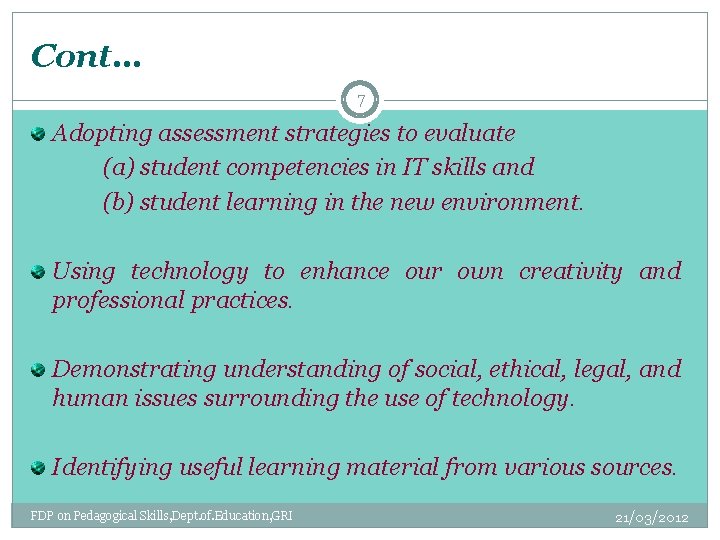 Cont…

7

Adopting assessment strategies to evaluate
(a) student competencies in IT skills and
(b) student learning in the new environment.

Using technology to enhance our own creativity and professional practices.

Demonstrating understanding of social, ethical, legal, and human issues surrounding the use of technology.

Identifying useful learning material from various sources.

FDP on Pedagogical Skills,Dept.of.Education,GRI

21/03/2012